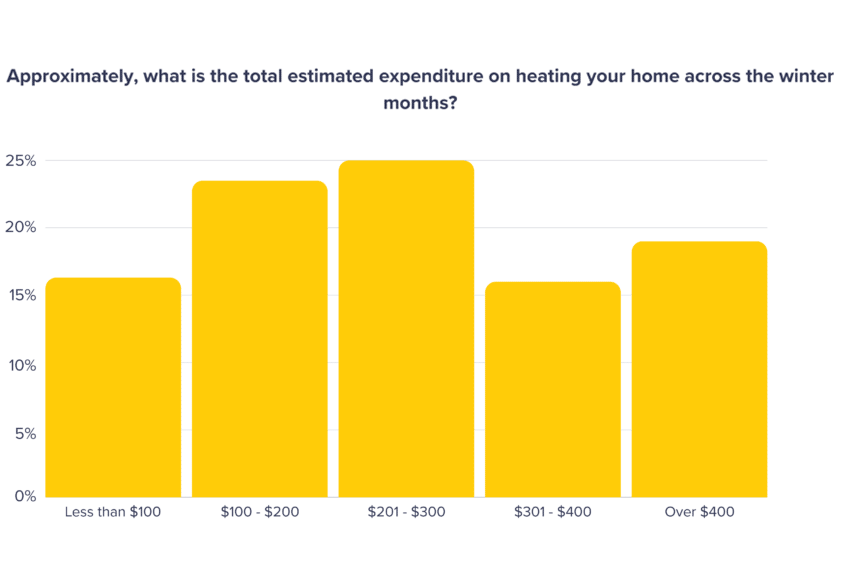 Approximately, what is the total estimated expenditure on heating your home across the winter months?

25%
20%
15%
10%
5%
0%

Less than \$100
\$100 - \$200
\$201 - \$300
\$301 - \$400
Over \$400